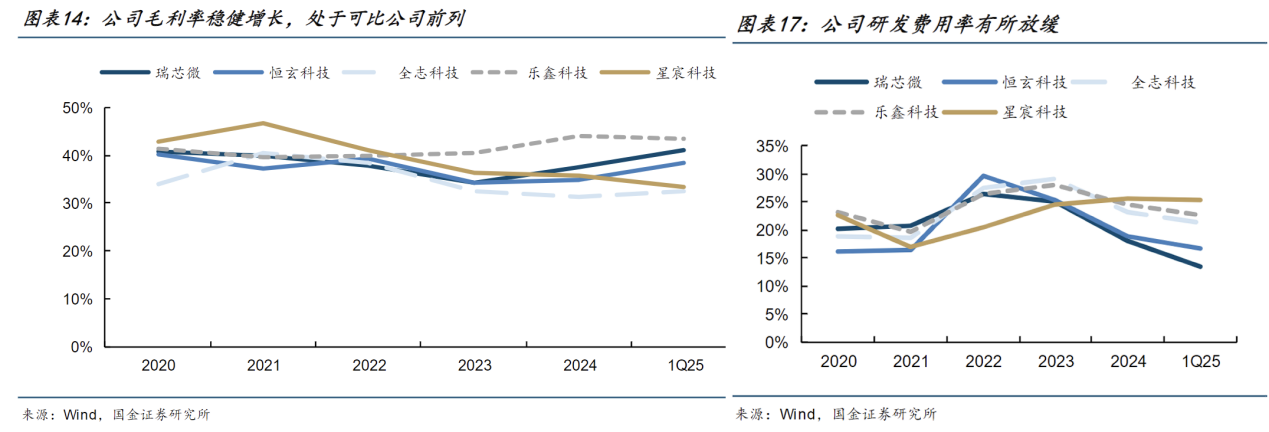 图表14：公司毛利率稳健增长，处于可比公司前列

瑞芯微 恒玄科技 全志科技 乐鑫科技 星宸科技

50%
40%
30%
20%
10%
0%

2020 2021 2022 2023 2024 1Q25

来源：Wind，国金证券研究所

图表17：公司研发费用率有所放缓

瑞芯微 恒玄科技 全志科技
乐鑫科技 星宸科技

35%
30%
25%
20%
15%
10%
5%
0%

2020 2021 2022 2023 2024 1Q25

来源：Wind，国金证券研究所